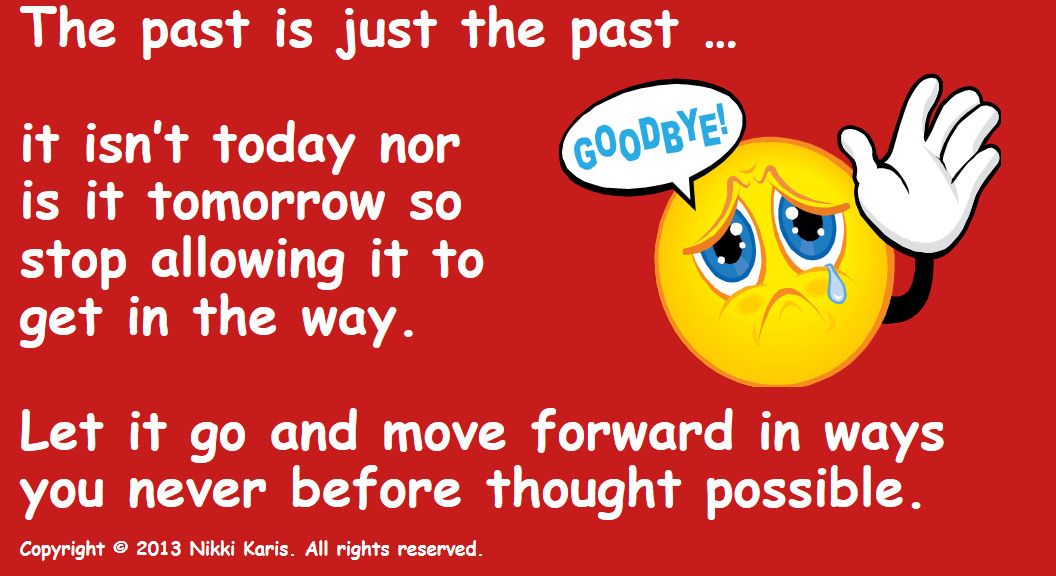 The past is just the past …

it isn't today nor is it tomorrow so stop allowing it to get in the way.

GOODBYE!

Let it go and move forward in ways you never before thought possible.

Copyright © 2013 Nikki Karis. All rights reserved.